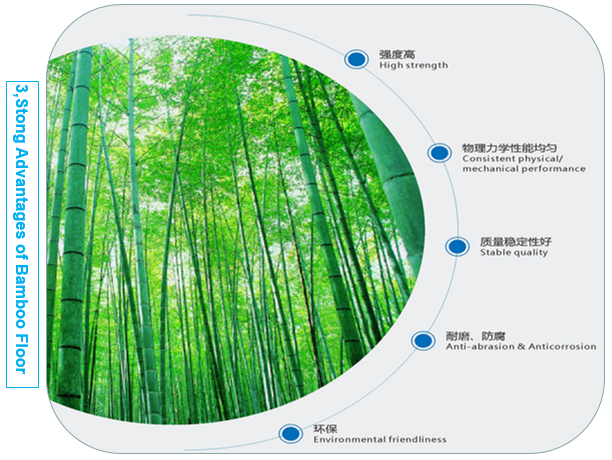 3,Stong Advantages of Bamboo Floor

强度高
High strength

物理力学性能均匀
Consistent physical/ mechanical performance

质量稳定性好
Stable quality

耐磨、防腐
Anti-abrasion & Anticorrosion

环保
Environmental friendliness